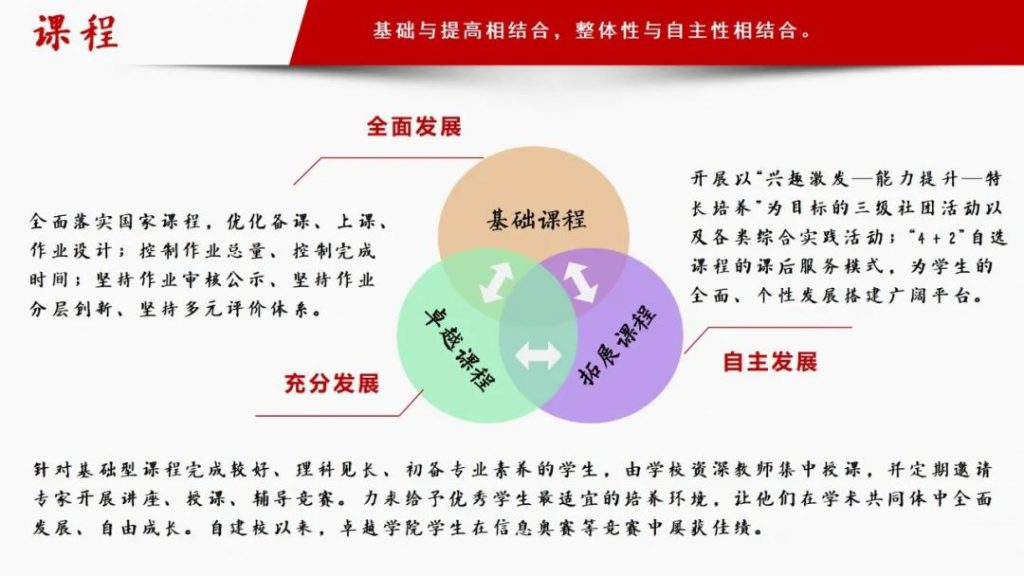 课程

基础与提高相结合，整体性与自主性相结合。

全面发展

全面落实国家课程，优化备课、上课、作业设计；控制作业总量、控制完成时间；坚持作业审核公示、坚持作业分层创新、坚持多元评价体系。

基础课程

卓越课程

拓展课程

开展以“兴趣激发—能力提升—特长培养”为目标的三级社团活动以及各类综合实践活动；“4+2”自选课程的课后服务模式，为学生的全面、个性发展搭建广阔平台。

自主发展

充分发展

针对基础型课程完成较好、理科见长、初备专业素养的学生，由学校资深教师集中授课，并定期邀请专家开展讲座、授课、辅导竞赛。力求给予优秀学生最适宜的培养环境，让他们在学术共同体中全面发展、自由成长。自建校以来，卓越学院学生在信息奥赛等竞赛中屡获佳绩。